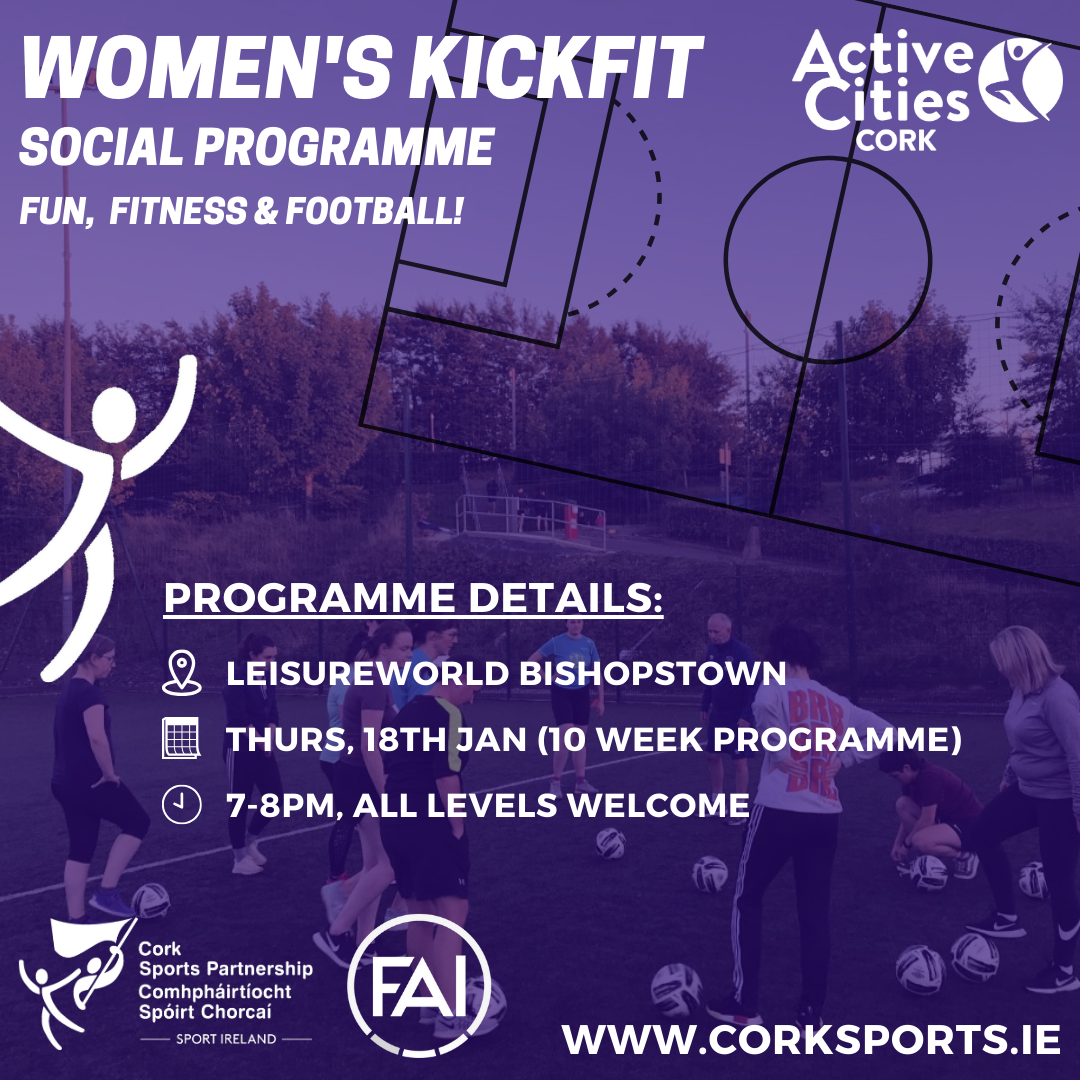 WOMEN'S KICKFIT
SOCIAL PROGRAMME
FUN, FITNESS & FOOTBALL!

Active Cities CORK

PROGRAMME DETAILS:

LEISUREWORLD BISHOPSTOWN

THURS, 18TH JAN (10 WEEK PROGRAMME)

7-8PM, ALL LEVELS WELCOME

Cork Sports Partnership
Comhpháirtíocht Spóirt Chorcaí
SPORT IRELAND

FAI

WWW.CORKSPORTS.IE